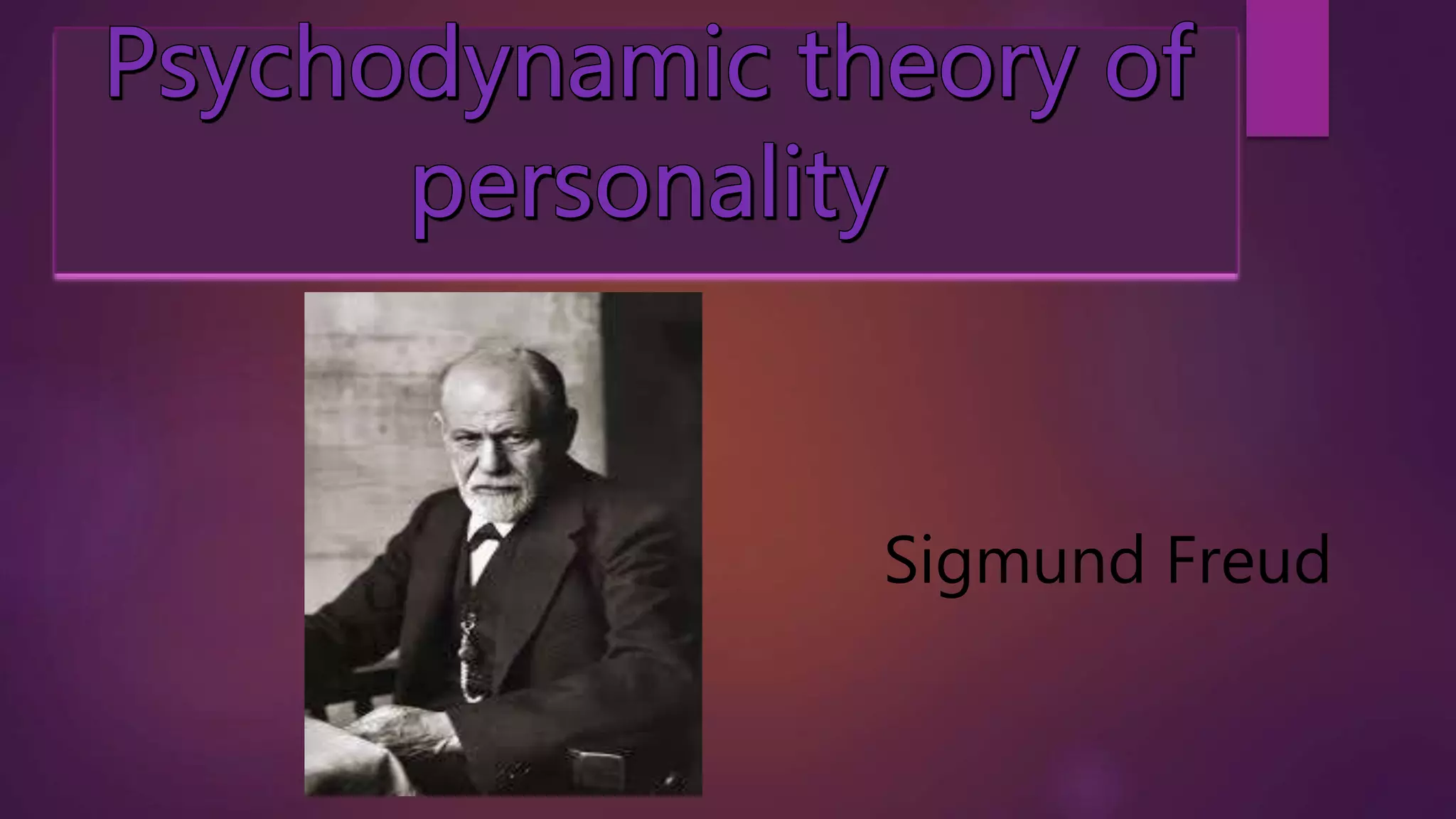 Psychodynamic theory of personality

Sigmund Freud